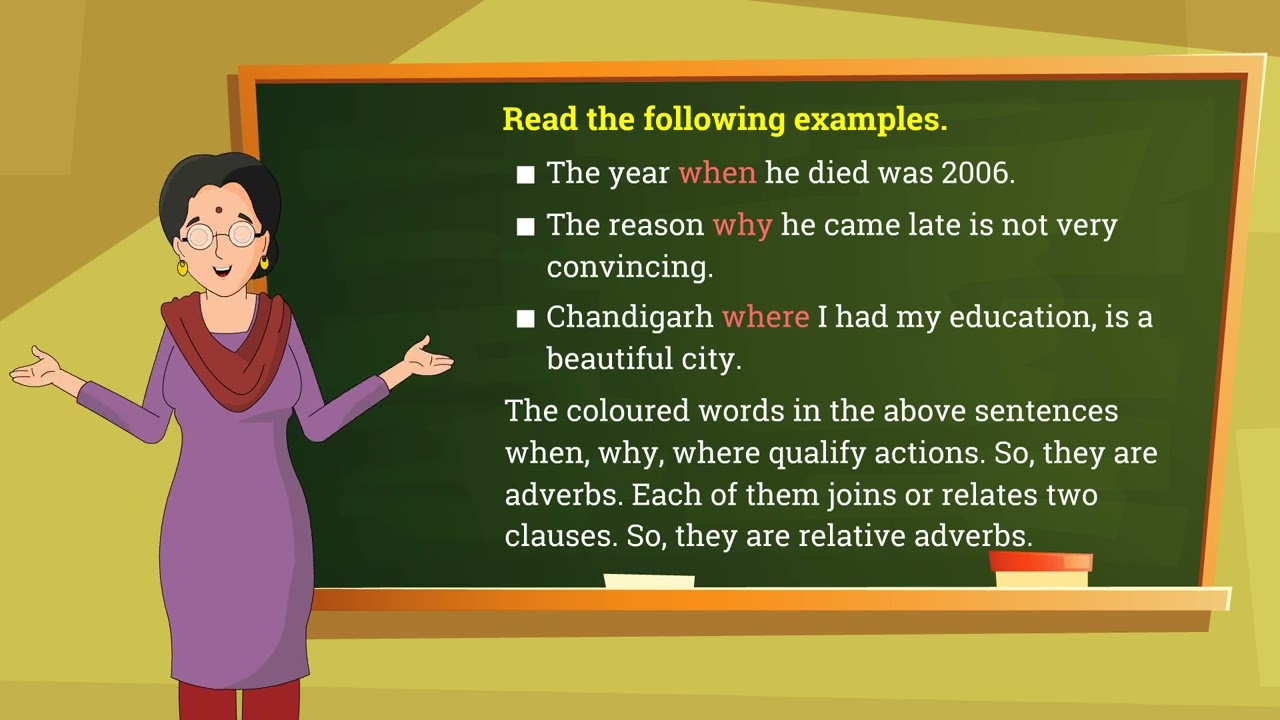 Read the following examples.

■ The year when he died was 2006.

■ The reason why he came late is not very convincing.

■ Chandigarh where I had my education, is a beautiful city.

The coloured words in the above sentences when, why, where qualify actions. So, they are adverbs. Each of them joins or relates two clauses. So, they are relative adverbs.